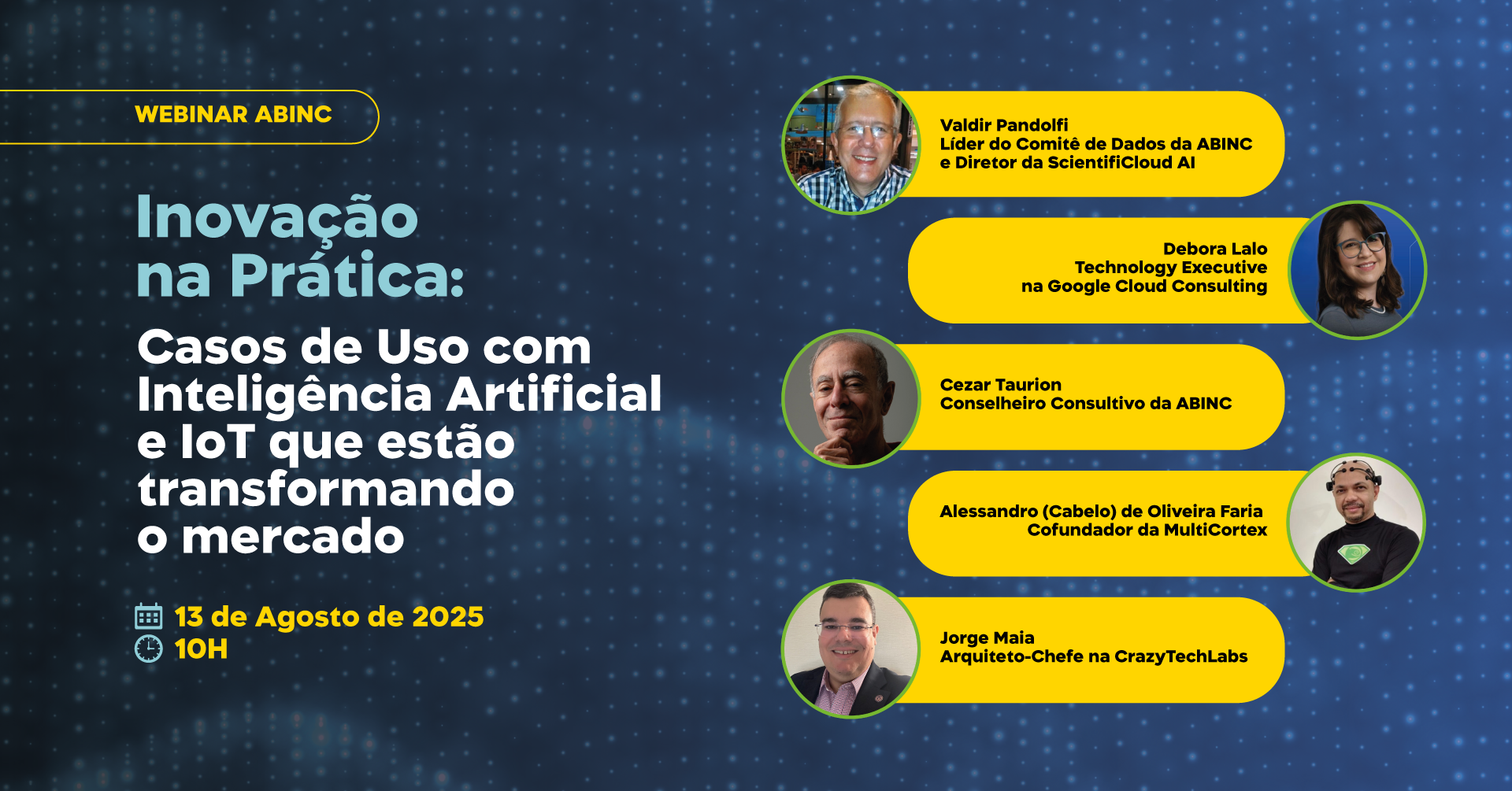 WEBINAR ABINC

Inovação na Prática:

Casos de Uso com Inteligência Artificial e IoT que estão transformando o mercado

13 de Agosto de 2025
10H

Valdir Pandolfi
Líder do Comitê de Dados da ABINC e Diretor da ScientifiCloud AI

Debora Lalo
Technology Executive na Google Cloud Consulting

Cezar Taurion
Conselheiro Consultivo da ABINC

Alessandro (Cabelo) de Oliveira Faria
Cofundador da MultiCortex

Jorge Maia
Arquiteto-Chefe na CrazyTechLabs